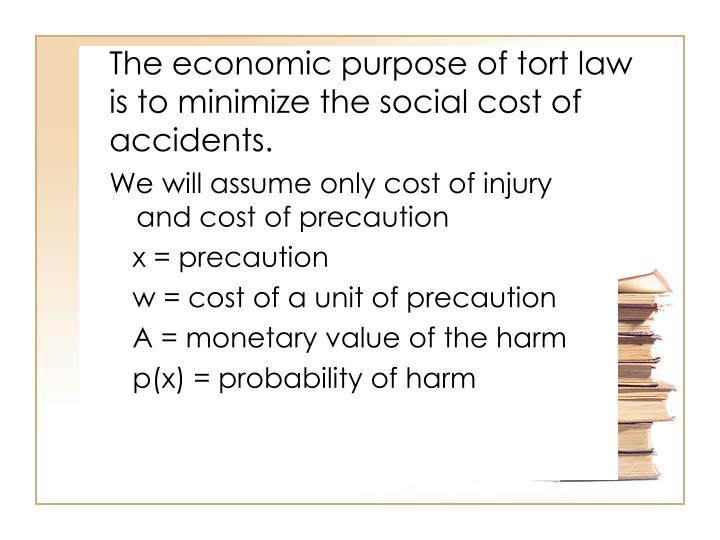 The economic purpose of tort law is to minimize the social cost of accidents.

We will assume only cost of injury and cost of precaution

x = precaution

w = cost of a unit of precaution

A = monetary value of the harm

p(x) = probability of harm